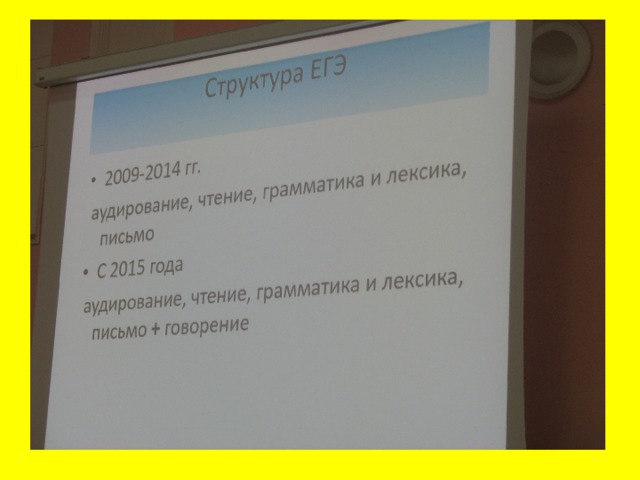 Структура ЕГЭ

• 2009-2014 гг.

аудирование, чтение, грамматика и лексика, письмо

• С 2015 года

аудирование, чтение, грамматика и лексика, письмо + говорение